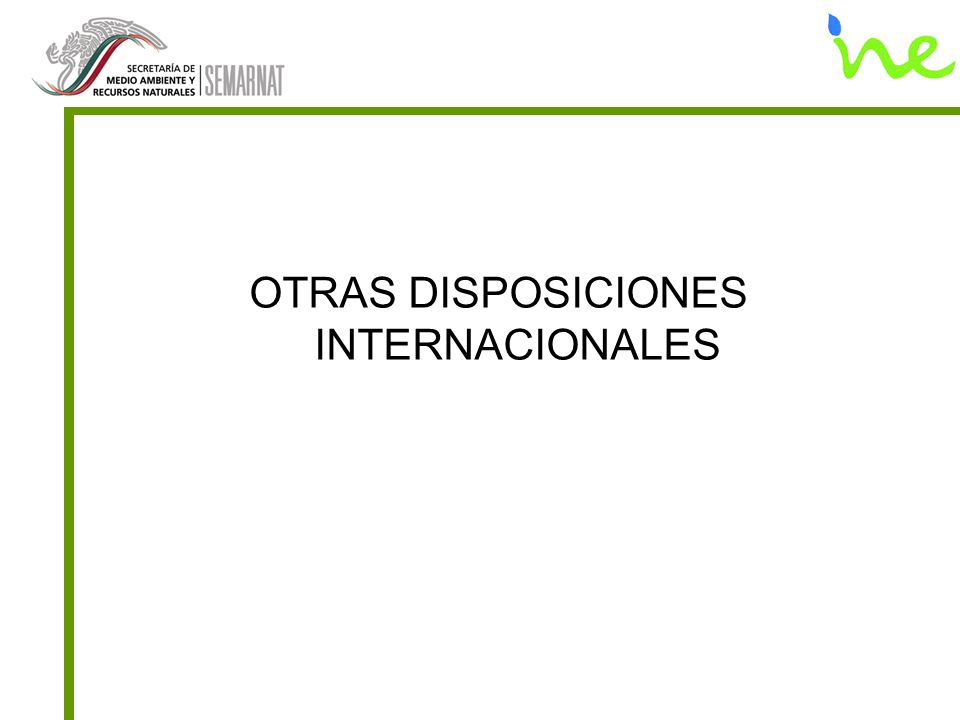 SECRETARÍA DE MEDIO AMBIENTE Y RECURSOS NATURALES SEMARNAT

ine

OTRAS DISPOSICIONES INTERNACIONALES